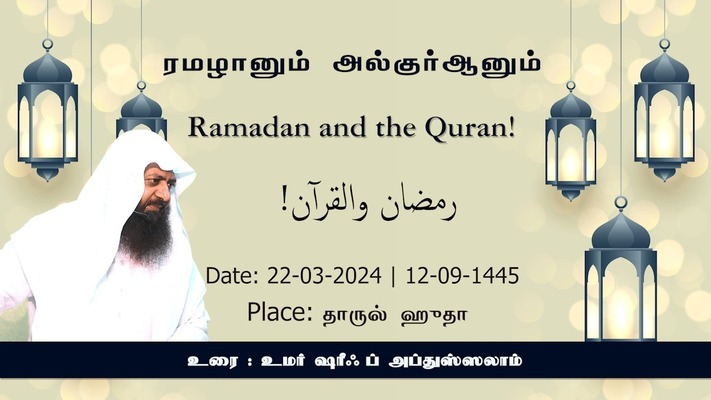 ரமழானும் அல்குர்ஆனும்

Ramadan and the Quran!

رمضان والقرآن!

Date: 22-03-2024 | 12-09-1445

Place: தாருல் ஹுதா

உரை : உமர் ஷரீஃப் அப்துஸ்ஸலாம்